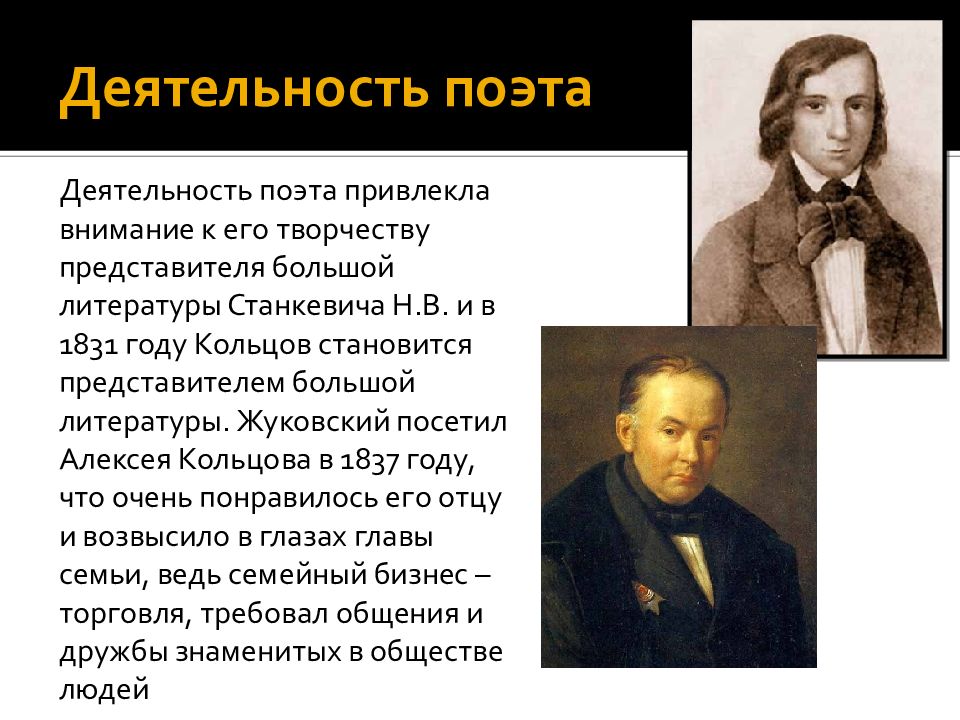 Деятельность поэта

Деятельность поэта привлекла внимание к его творчеству представителя большой литературы Станкевича Н.В. и в 1831 году Кольцов становится представителем большой литературы. Жуковский посетил Алексея Кольцова в 1837 году, что очень понравилось его отцу и возвысило в глазах главы семьи, ведь семейный бизнес – торговля, требовал общения и дружбы знаменитых в обществе людей